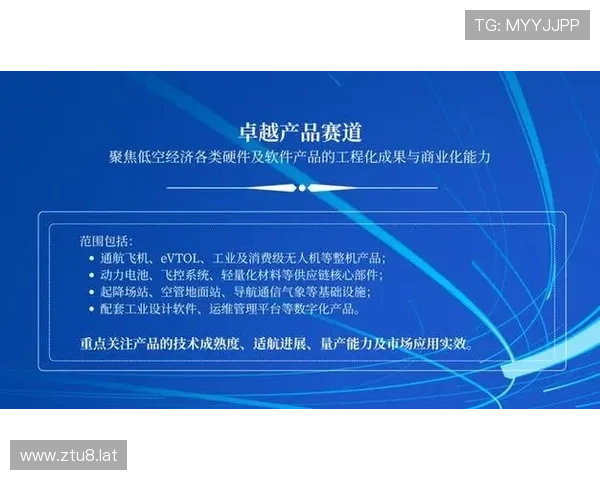 TG: MYYJJPP

卓越产品赛道
聚焦低空经济各类硬件及软件产品的工程化成果与商业化能力

范围包括：
• 通航飞机、eVTOL、工业及消费级无人机等整机产品；
• 动力电池、飞控系统、轻量化材料等供应链核心部件；
• 起降场站、空管地面站、导航通信气象等基础设施；
• 配套工业设计软件、运维管理平台等数字化产品。

重点关注产品的技术成熟度、适航进展、量产能力及市场应用实效。

www.ztu8.lat